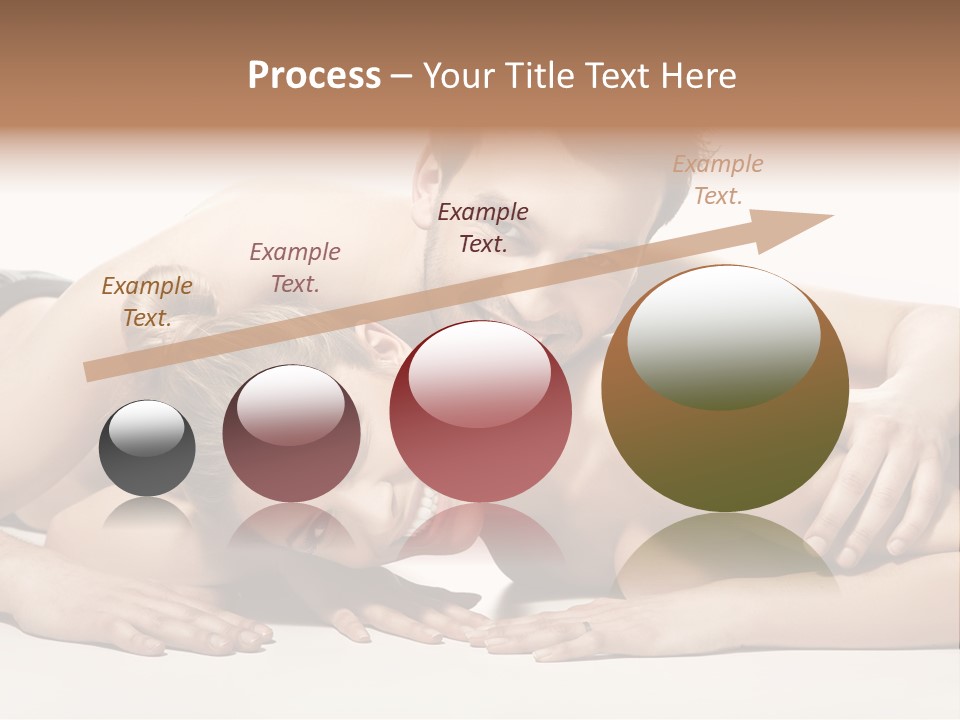 Process – Your Title Text Here

Example Text.

Example Text.

Example Text.

Example Text.